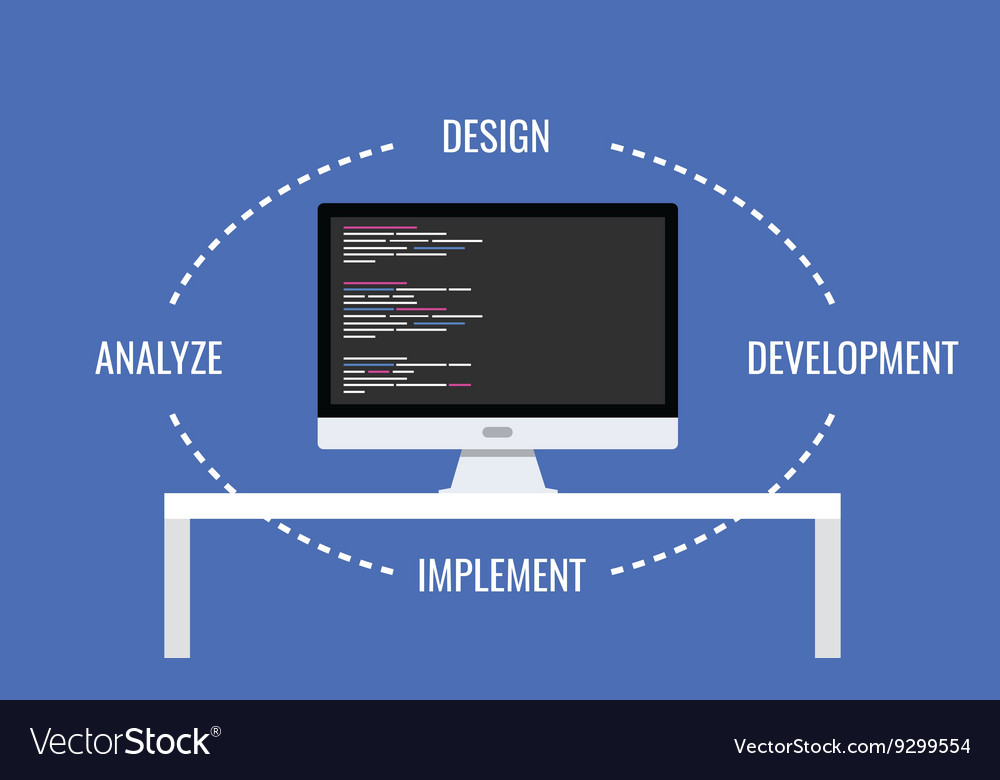 DESIGN

ANALYZE

DEVELOPMENT

IMPLEMENT

VectorStock®

VectorStock.com/9299554